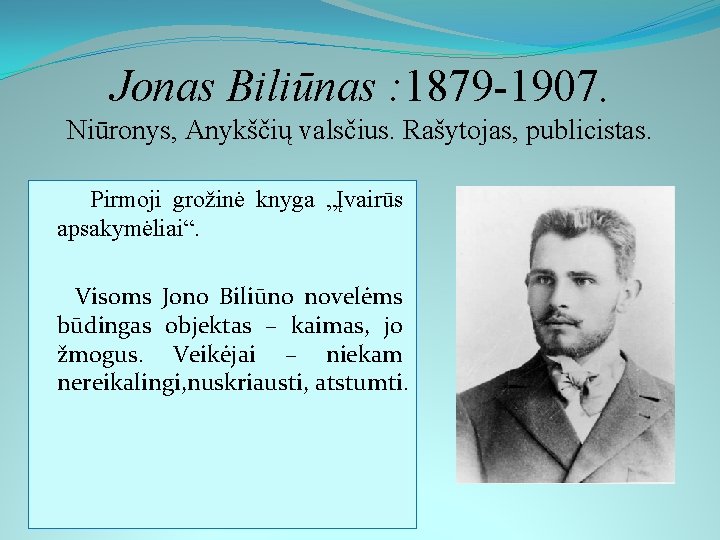 Jonas Biliūnas :1879-1907.
Niūronys, Anykščių valsčius. Rašytojas, publicistas.

Pirmoji grožinė knyga „Įvairūs apsakymėliai“.

Visoms Jono Biliūno novelėms būdingas objektas – kaimas, jo žmogus. Veikėjai – niekam nereikalingi,nuskriausti, atstumti.